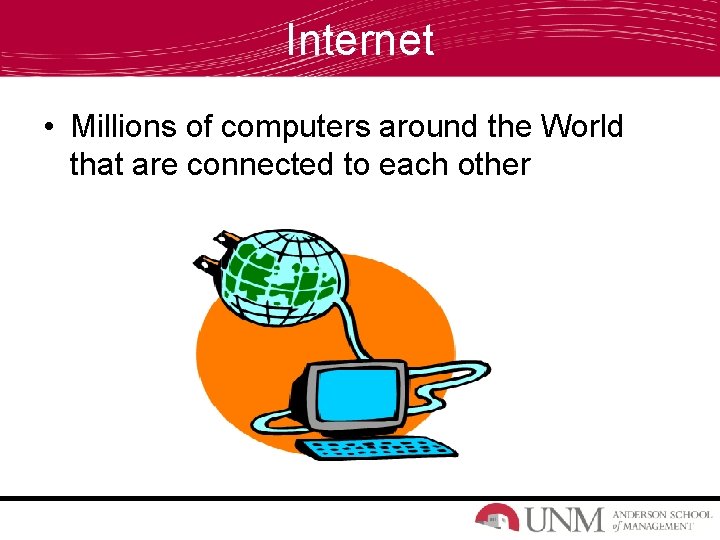 Internet

• Millions of computers around the World that are connected to each other

UNM ANDERSON SCHOOL of MANAGEMENT